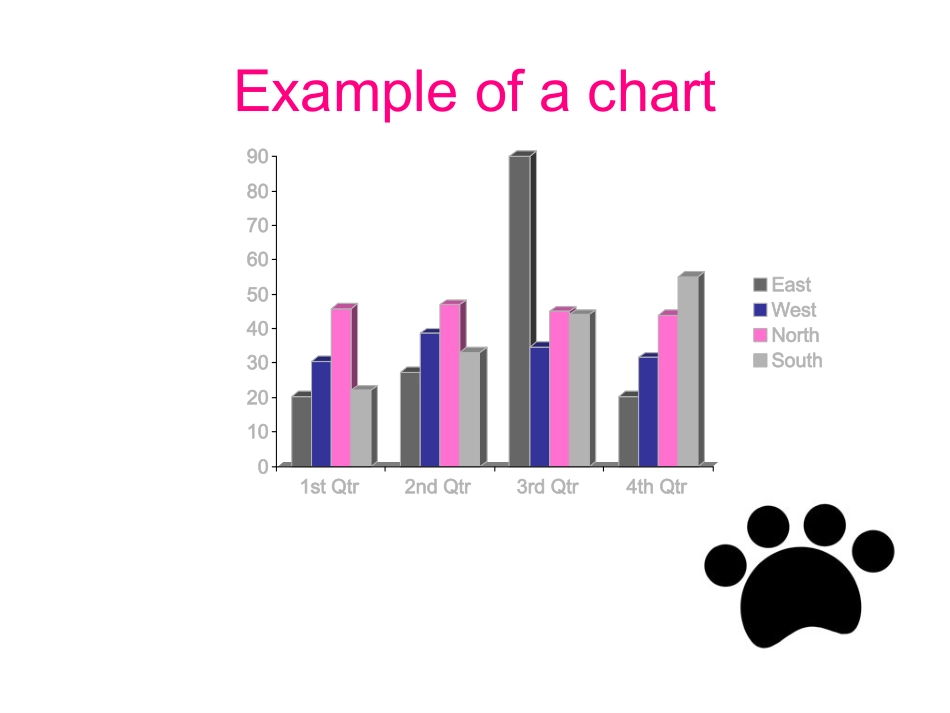 Example of a chart

90
80
70
60
50
40
30
20
10
0

1st Qtr
2nd Qtr
3rd Qtr
4th Qtr

East
West
North
South